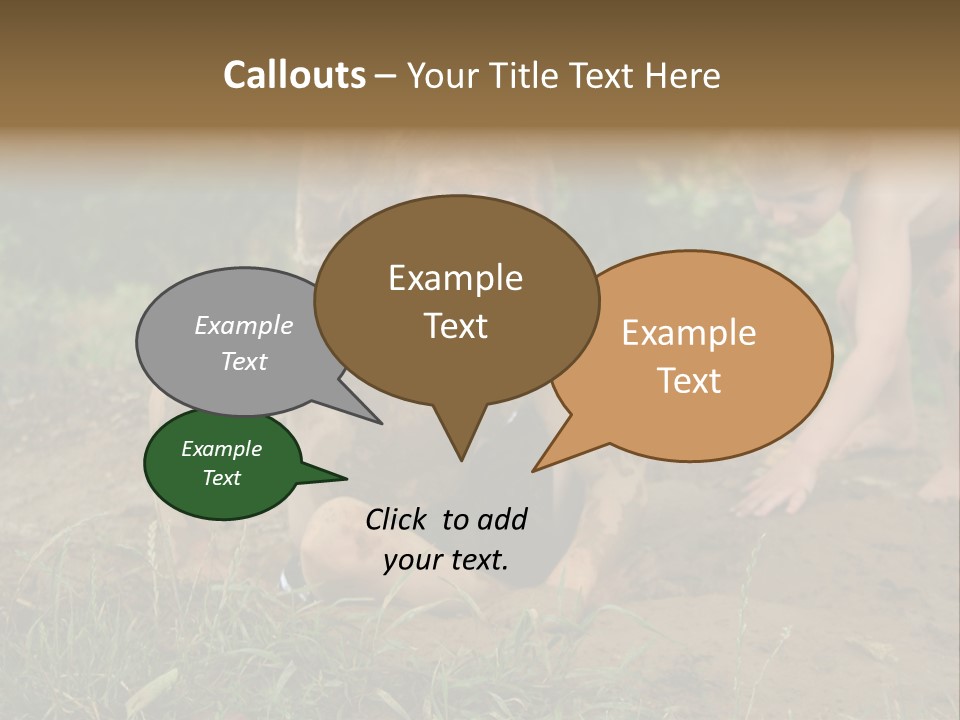 Callouts – Your Title Text Here

Example Text

Example Text

Example Text

Example Text

Click to add your text.